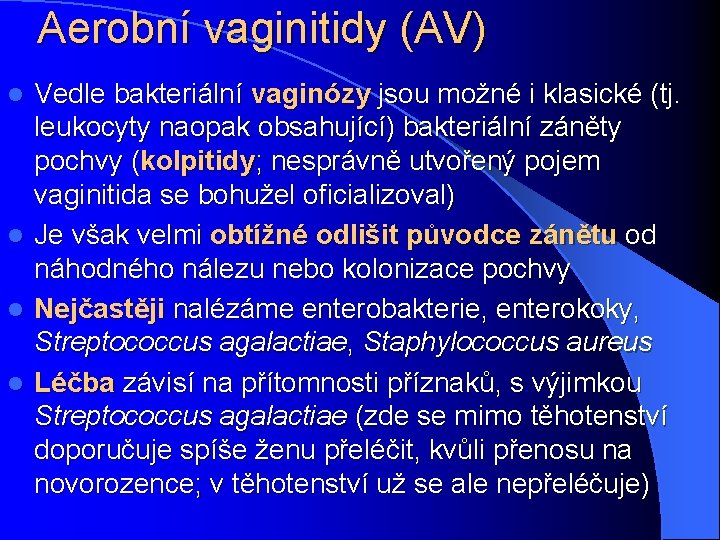 Aerobní vaginitidy (AV)

Vedle bakteriální vaginózy jsou možné i klasické (tj. leukocyty naopak obsahující) bakteriální záněty pochvy (kolpitidy; nesprávně utvořený pojem vaginitida se bohužel oficializoval)

Je však velmi obtížné odlišit původce zánětu od náhodného nálezu nebo kolonizace pochvy

Nejčastěji nalézáme enterobakterie, enterokoky, Streptococcus agalactiae, Staphylococcus aureus

Léčba závisí na přítomnosti příznaků, s výjimkou Streptococcus agalactiae (zde se mimo těhotenství doporučuje spíše ženu přeléčit, kvůli přenosu na novorozence; v těhotenství už se ale nepřeléčuje)